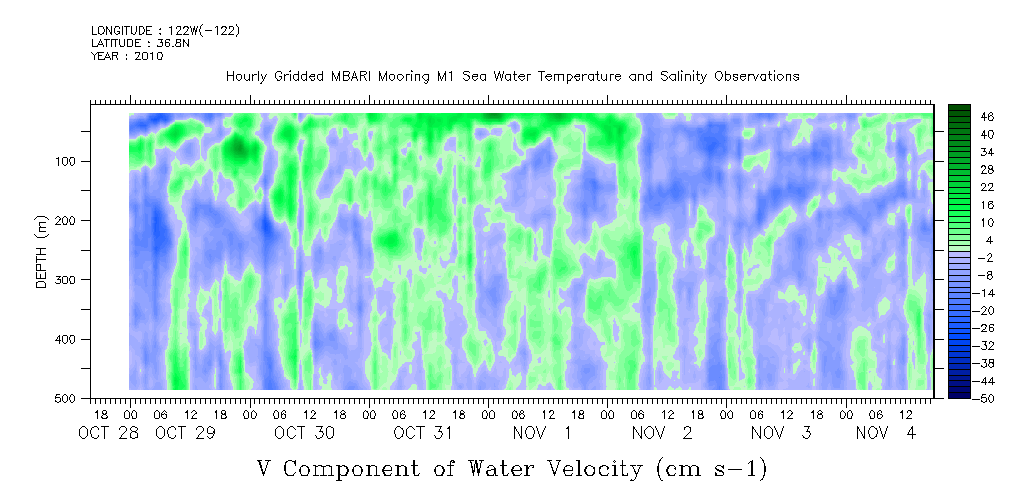 LONGITUDE : 122W(-122)
LATITUDE : 36.8N
YEAR : 2010

Hourly Gridded MBARI Mooring M1 Sea Water Temperature and Salinity Observations

DEPTH (m)

100
200
300
400
500

46
40
34
28
22
16
10
4
-2
-8
-14
-20
-26
-32
-38
-44
-50

18 00 06 12 18 00 06 12 18 00 06 12 18 00 06 12 18 00 06 12 18 00 06 12 18 00 06 12
OCT 28 OCT 29 OCT 30 OCT 31 NOV 1 NOV 2 NOV 3 NOV 4

V Component of Water Velocity (cm s-1)